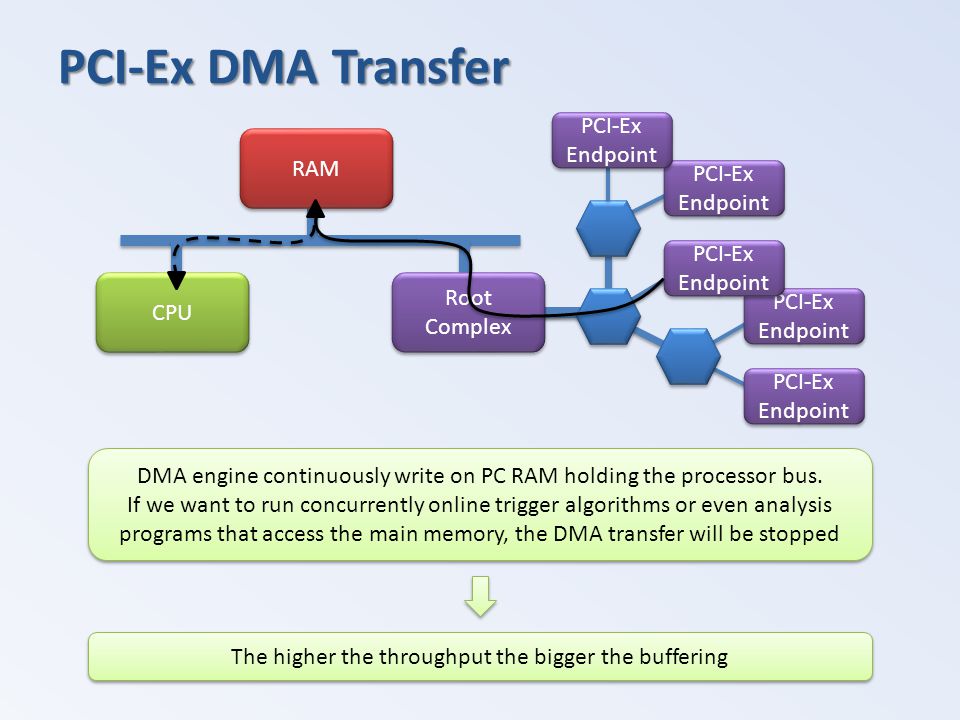 PCI-Ex DMA Transfer

RAM

CPU

Root Complex

PCI-Ex Endpoint

PCI-Ex Endpoint

PCI-Ex Endpoint

PCI-Ex Endpoint

PCI-Ex Endpoint

DMA engine continuously write on PC RAM holding the processor bus. If we want to run concurrently online trigger algorithms or even analysis programs that access the main memory, the DMA transfer will be stopped

The higher the throughput the bigger the buffering